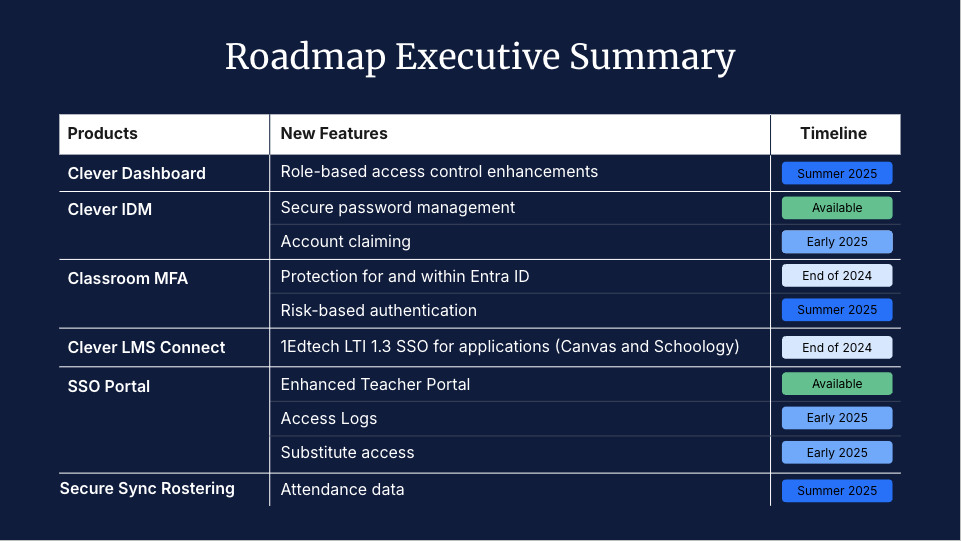 Roadmap Executive Summary

| Products | New Features | Timeline |
|---|---|---|
| Clever Dashboard | Role-based access control enhancements | Summer 2025 |
| Clever IDM | Secure password management | Available |
| | Account claiming | Early 2025 |
| Classroom MFA | Protection for and within Entra ID | End of 2024 |
| | Risk-based authentication | Summer 2025 |
| Clever LMS Connect | 1Edtech LTI 1.3 SSO for applications (Canvas and Schoology) | End of 2024 |
| SSO Portal | Enhanced Teacher Portal | Available |
| | Access Logs | Early 2025 |
| | Substitute access | Early 2025 |
| Secure Sync Rostering | Attendance data | Summer 2025 |